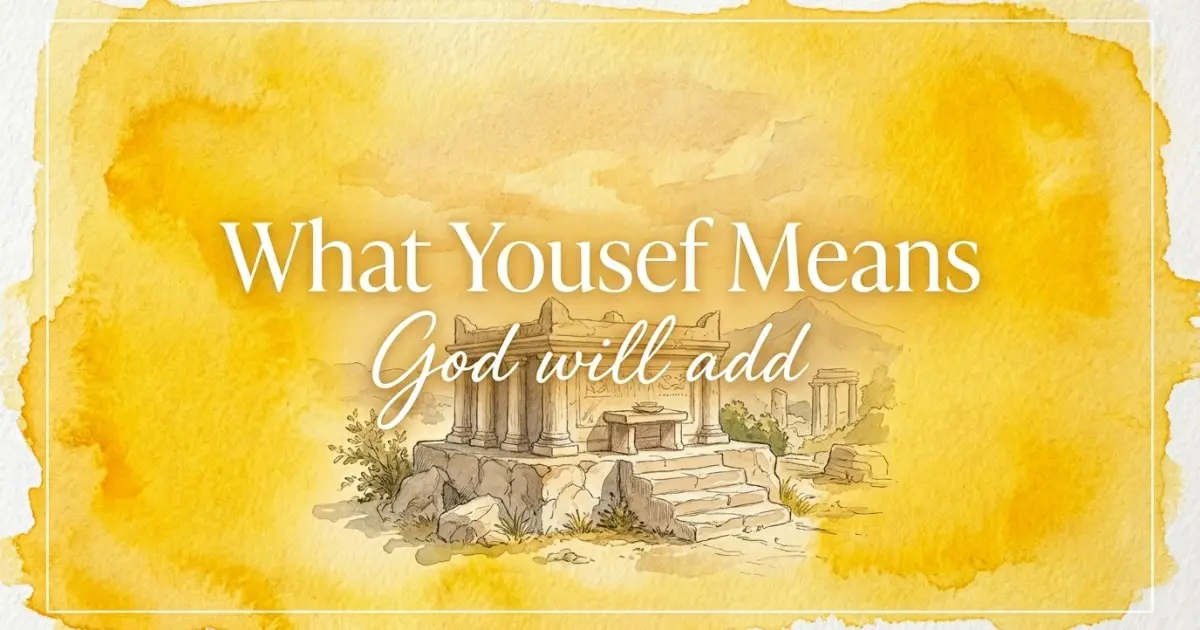 What Yousef Means
God will add